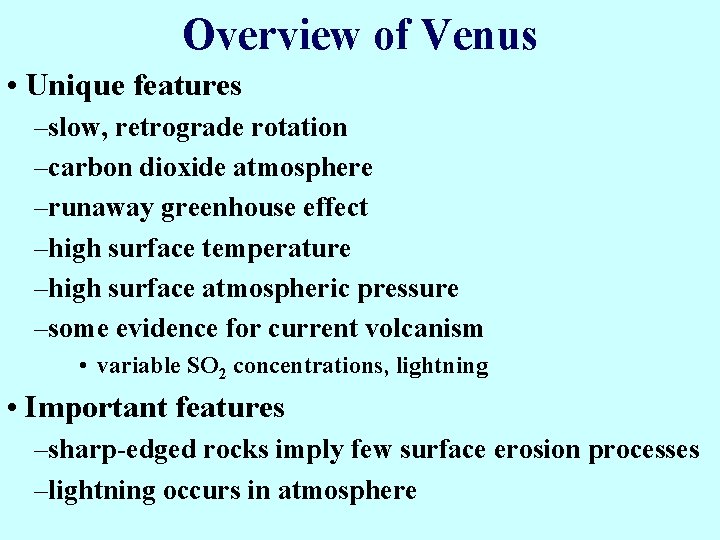 Overview of Venus

• Unique features

–slow, retrograde rotation

–carbon dioxide atmosphere

–runaway greenhouse effect

–high surface temperature

–high surface atmospheric pressure

–some evidence for current volcanism

• variable $SO_2$ concentrations, lightning

• Important features

–sharp-edged rocks imply few surface erosion processes

–lightning occurs in atmosphere